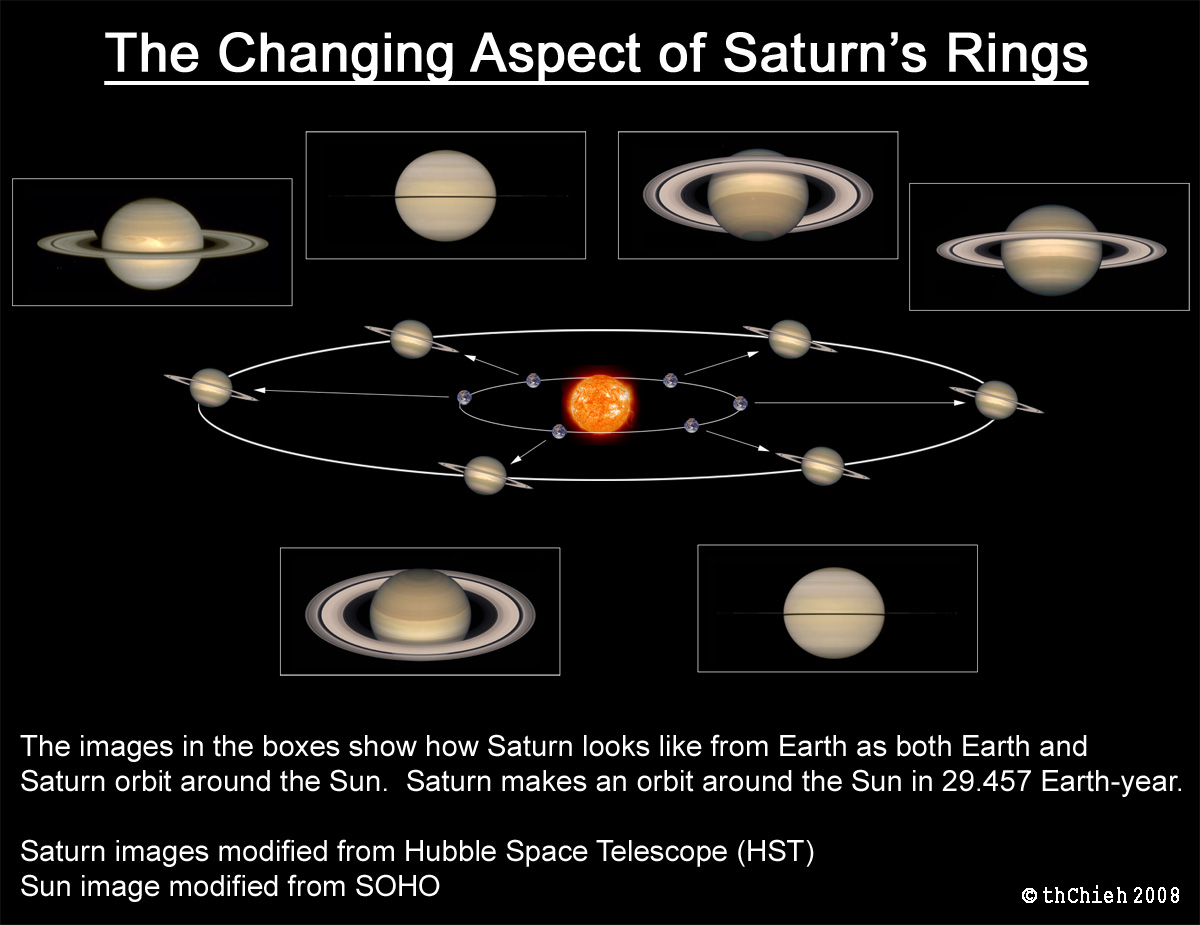 The Changing Aspect of Saturn's Rings

The images in the boxes show how Saturn looks like from Earth as both Earth and Saturn orbit around the Sun. Saturn makes an orbit around the Sun in 29.457 Earth-year.

Saturn images modified from Hubble Space Telescope (HST)
Sun image modified from SOHO

© thChieh 2008